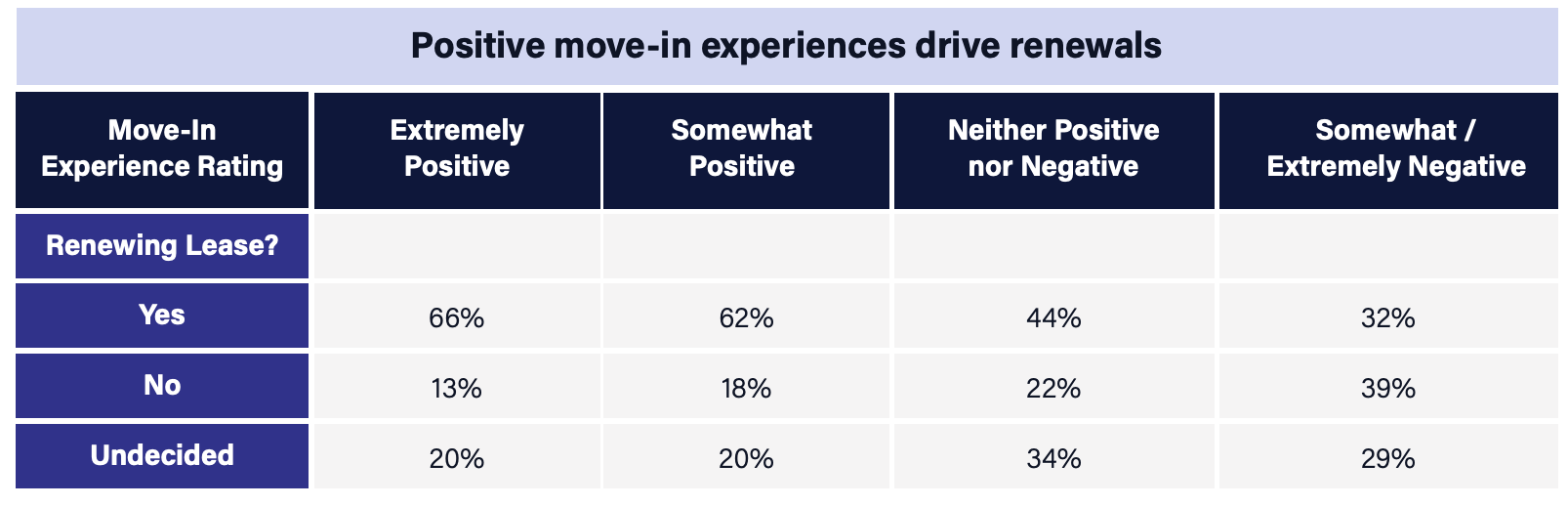 Positive move-in experiences drive renewals

| Move-In Experience Rating | Extremely Positive | Somewhat Positive | Neither Positive nor Negative | Somewhat / Extremely Negative |
|---|---|---|---|---|
| Renewing Lease? | | | | |
| Yes | 66% | 62% | 44% | 32% |
| No | 13% | 18% | 22% | 39% |
| Undecided | 20% | 20% | 34% | 29% |